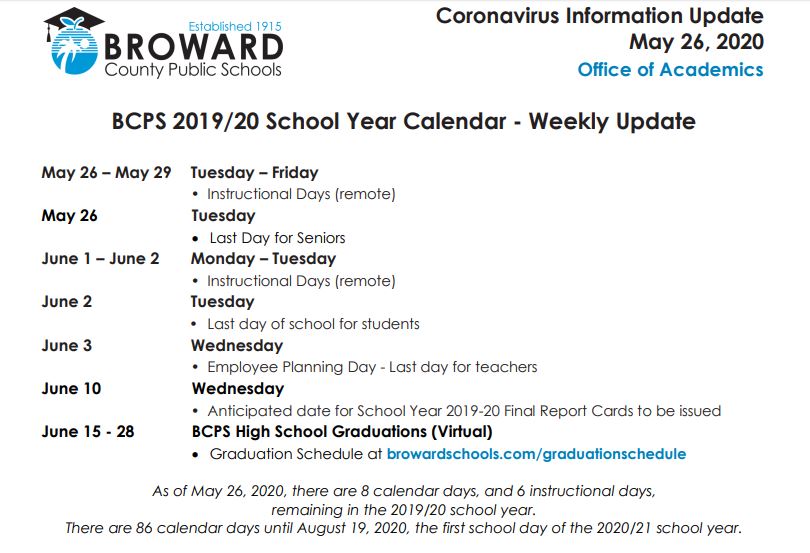 Established 1915
BROWARD
County Public Schools

Coronavirus Information Update
May 26, 2020
Office of Academics

BCPS 2019/20 School Year Calendar - Weekly Update

May 26 – May 29 Tuesday – Friday
• Instructional Days (remote)

May 26 Tuesday
• Last Day for Seniors

June 1 – June 2 Monday – Tuesday
• Instructional Days (remote)

June 2 Tuesday
• Last day of school for students

June 3 Wednesday
• Employee Planning Day - Last day for teachers

June 10 Wednesday
• Anticipated date for School Year 2019-20 Final Report Cards to be issued

June 15 - 28 BCPS High School Graduations (Virtual)
• Graduation Schedule at browardschools.com/graduationschedule

As of May 26, 2020, there are 8 calendar days, and 6 instructional days, remaining in the 2019/20 school year.
There are 86 calendar days until August 19, 2020, the first school day of the 2020/21 school year.